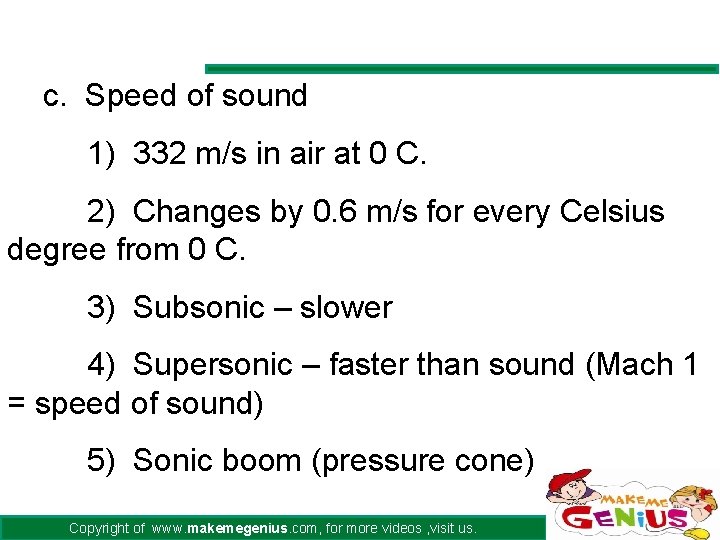 c. Speed of sound

1) 332 m/s in air at 0 C.

2) Changes by 0.6 m/s for every Celsius degree from 0 C.

3) Subsonic – slower

4) Supersonic – faster than sound (Mach 1 = speed of sound)

5) Sonic boom (pressure cone)

Copyright of www.makemegenius.com, for more videos ,visit us.

MAKE ME GENIUS